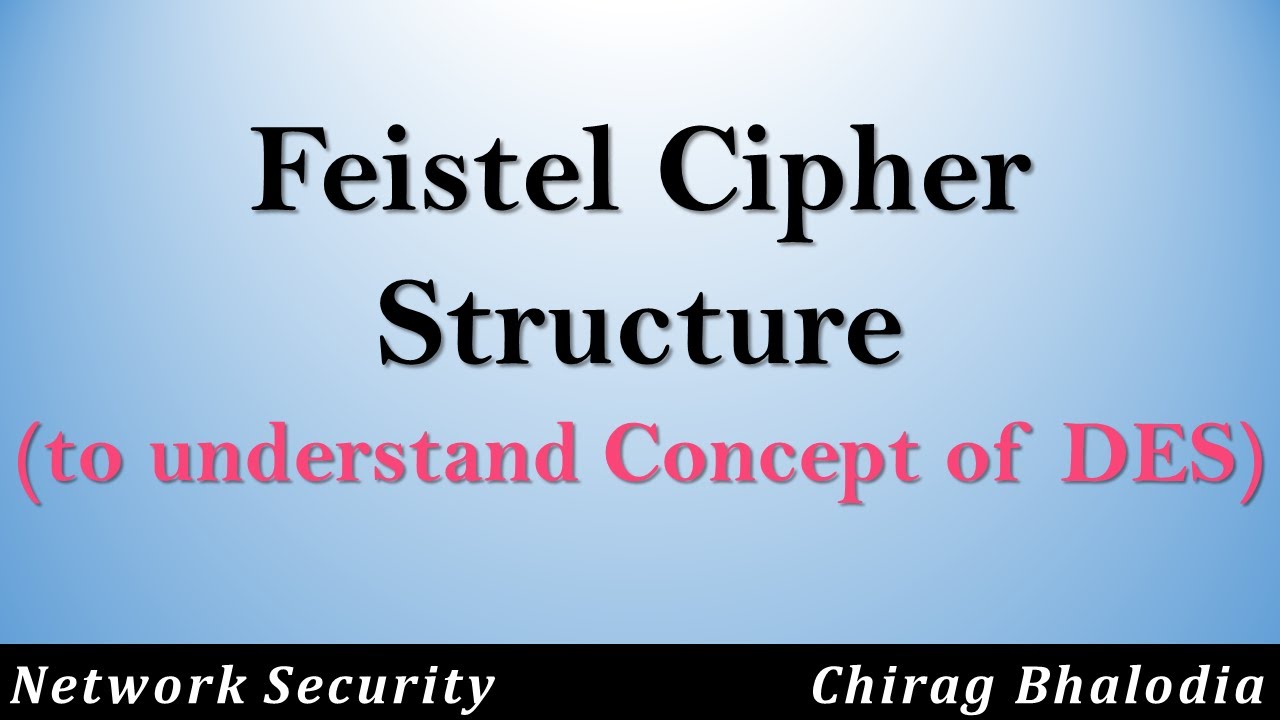 Feistel Cipher Structure
(to understand Concept of DES)

Network Security

Chirag Bhalodia